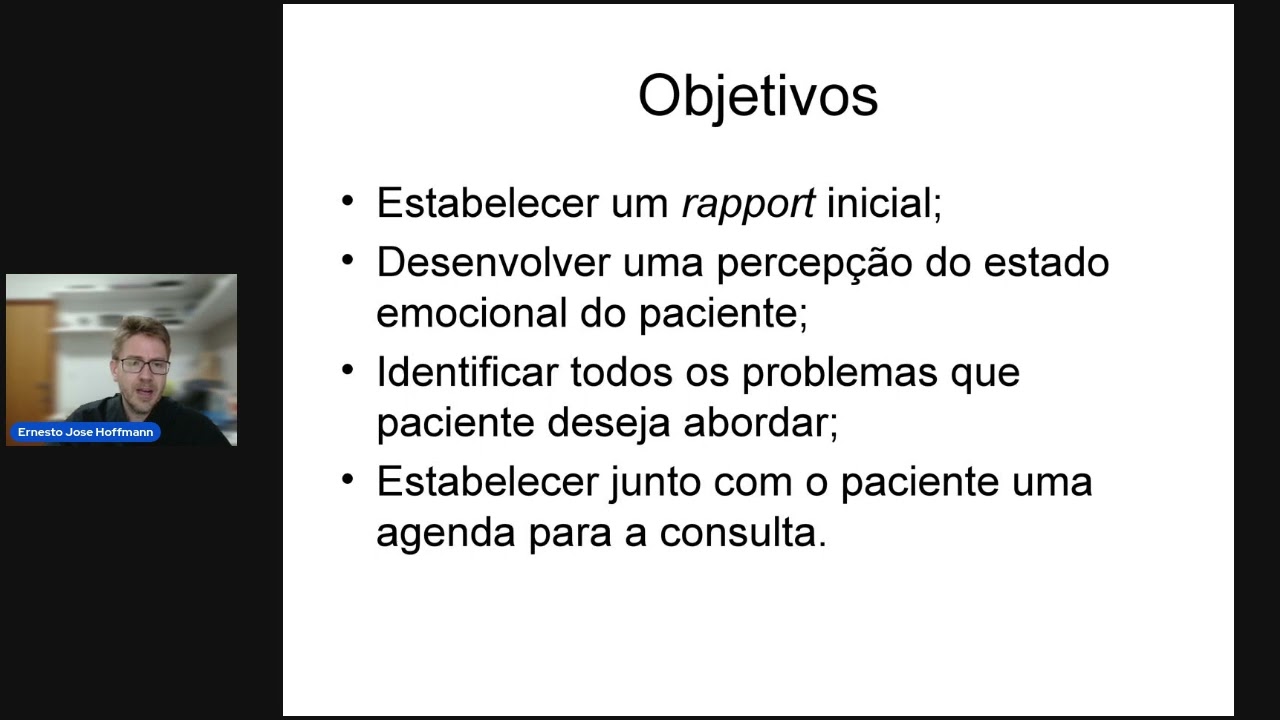 Ernesto Jose Hoffmann

Objetivos

• Estabelecer um rapport inicial;
• Desenvolver uma percepção do estado emocional do paciente;
• Identificar todos os problemas que paciente deseja abordar;
• Estabelecer junto com o paciente uma agenda para a consulta.